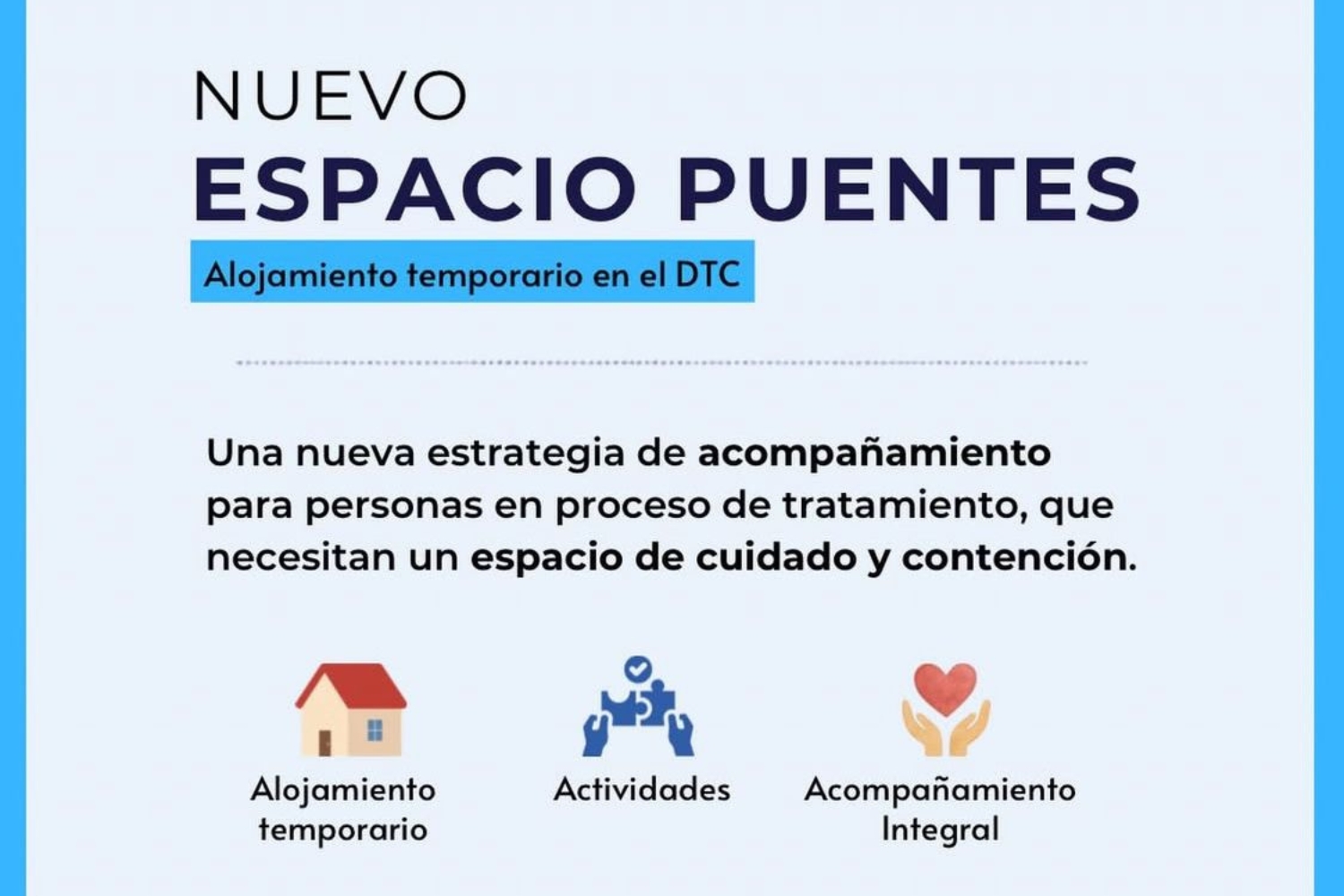 NUEVO
ESPACIO PUENTES

Alojamiento temporario en el DTC

Una nueva estrategia de acompañamiento para personas en proceso de tratamiento, que necesitan un espacio de cuidado y contención.

Alojamiento temporario

Actividades

Acompañamiento Integral